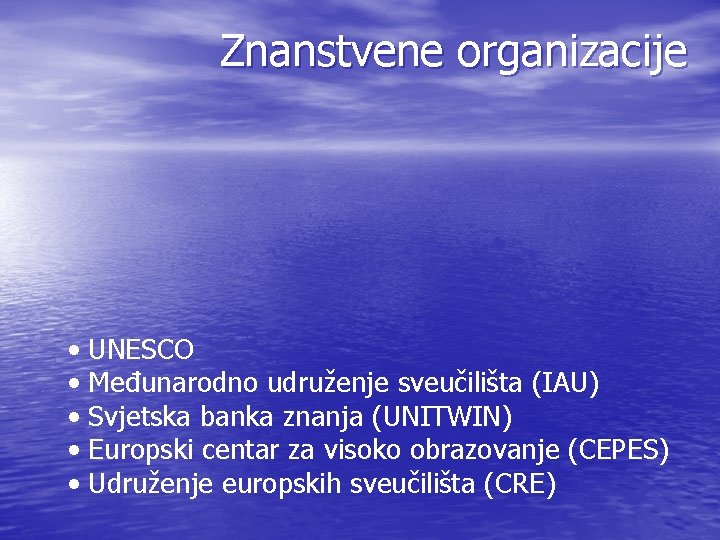 Znanstvene organizacije

• UNESCO
• Međunarodno udruženje sveučilišta (IAU)
• Svjetska banka znanja (UNITWIN)
• Europski centar za visoko obrazovanje (CEPES)
• Udruženje europskih sveučilišta (CRE)